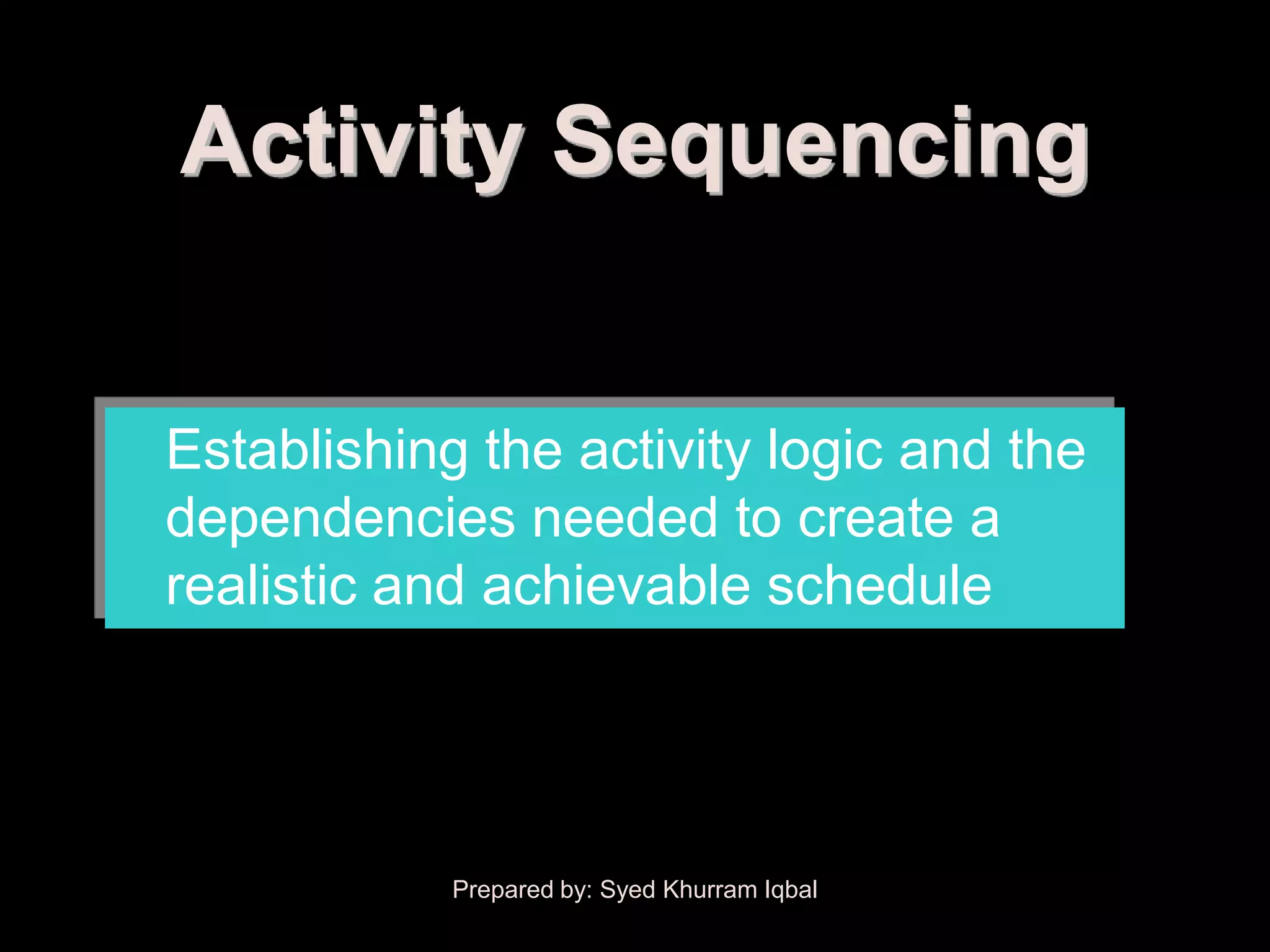 Activity Sequencing

Establishing the activity logic and the dependencies needed to create a realistic and achievable schedule

Prepared by: Syed Khurram Iqbal